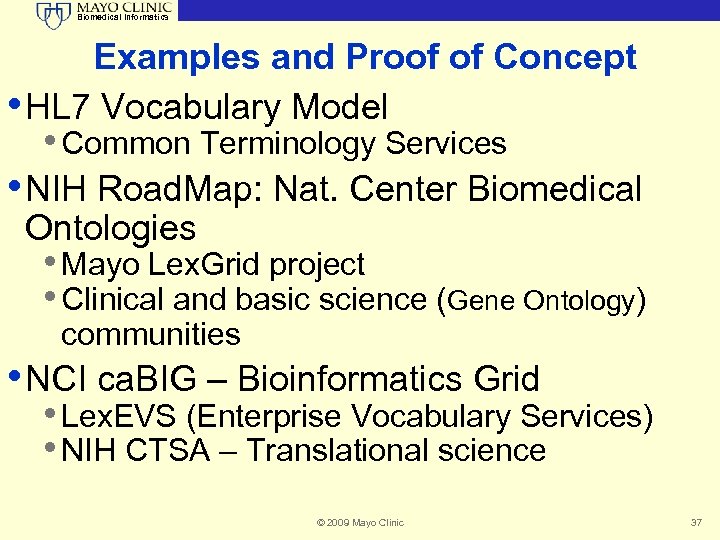 MAYO CLINIC
Biomedical Informatics

Examples and Proof of Concept

• HL7 Vocabulary Model
  • Common Terminology Services
• NIH RoadMap: Nat. Center Biomedical Ontologies
  • Mayo LexGrid project
  • Clinical and basic science (Gene Ontology) communities
• NCI caBIG – Bioinformatics Grid
  • LexEVS (Enterprise Vocabulary Services)
  • NIH CTSA – Translational science

© 2009 Mayo Clinic

37